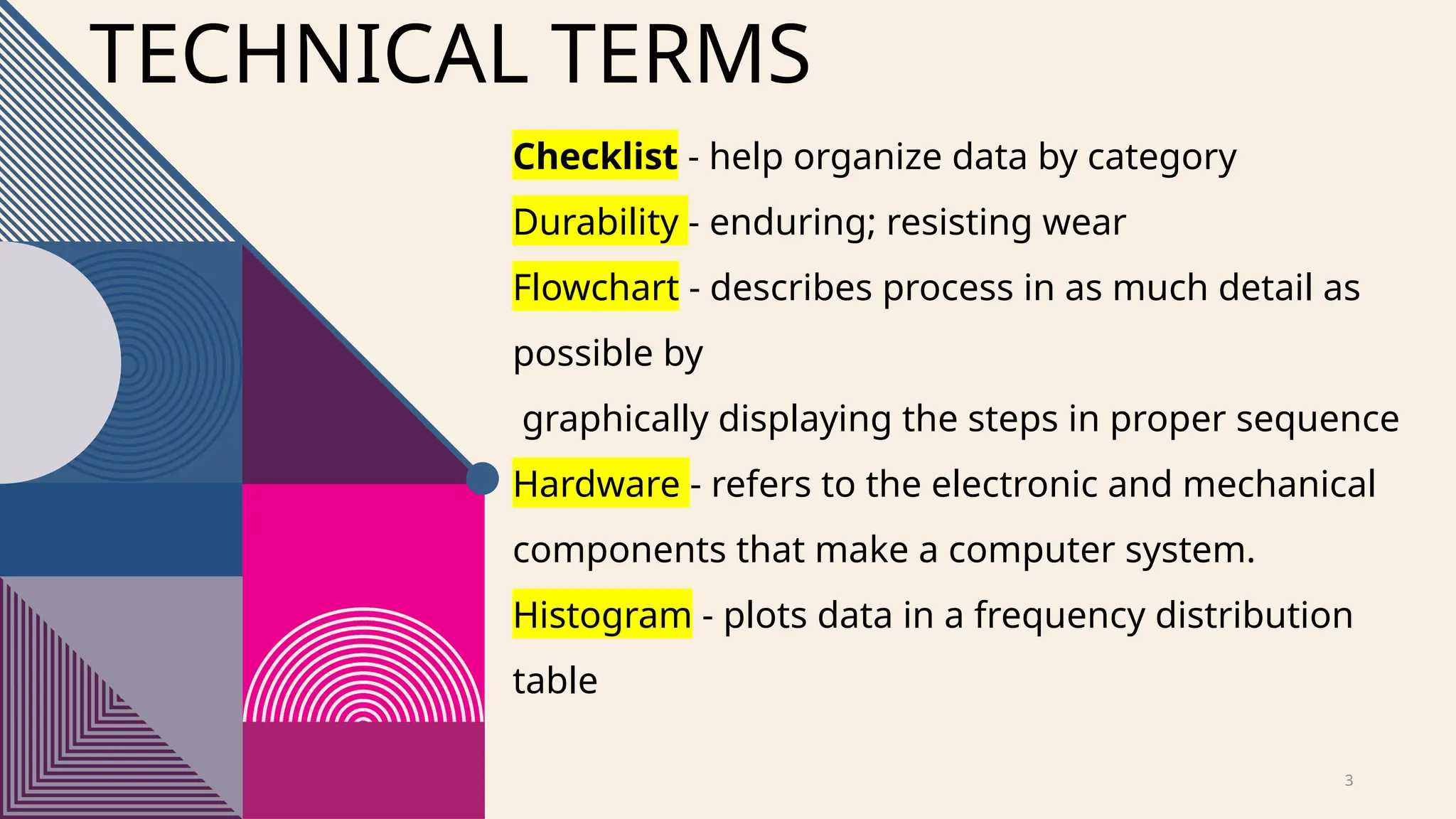 TECHNICAL TERMS

Checklist - help organize data by category

Durability - enduring; resisting wear

Flowchart - describes process in as much detail as possible by

graphically displaying the steps in proper sequence

Hardware - refers to the electronic and mechanical components that make a computer system.

Histogram - plots data in a frequency distribution table

3